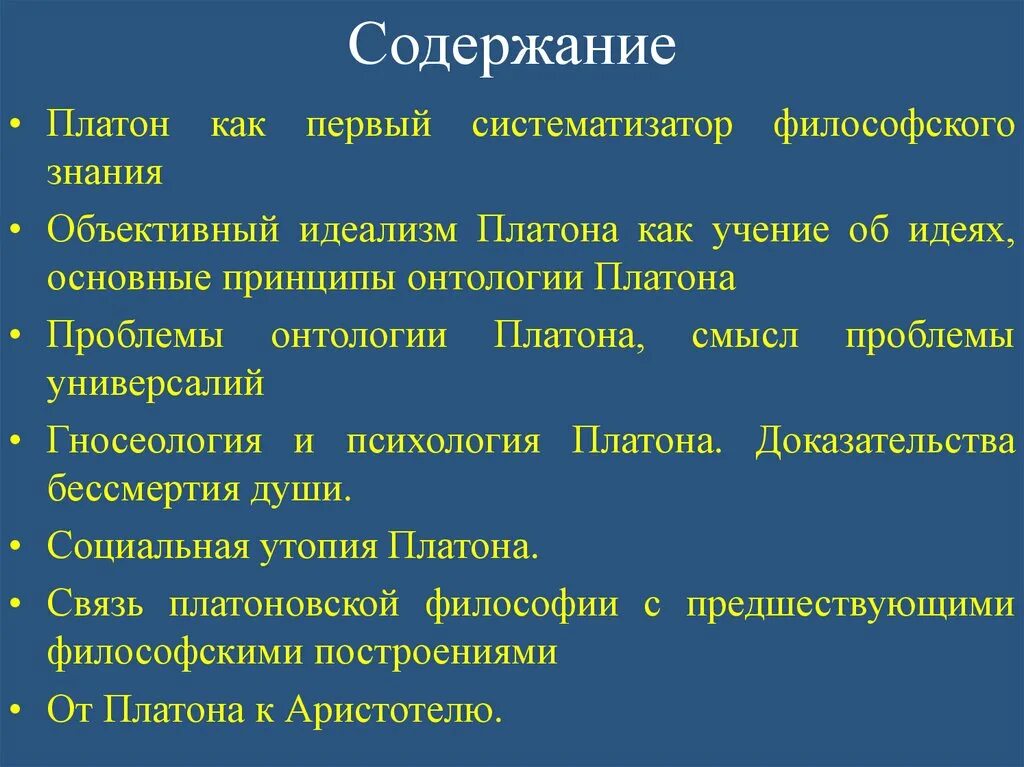 Содержание

• Платон как первый систематизатор философского знания
• Объективный идеализм Платона как учение об идеях, основные принципы онтологии Платона
• Проблемы онтологии Платона, смысл проблемы универсалий
• Гносеология и психология Платона. Доказательства бессмертия души.
• Социальная утопия Платона.
• Связь платоновской философии с предшествующими философскими построениями
• От Платона к Аристотелю.